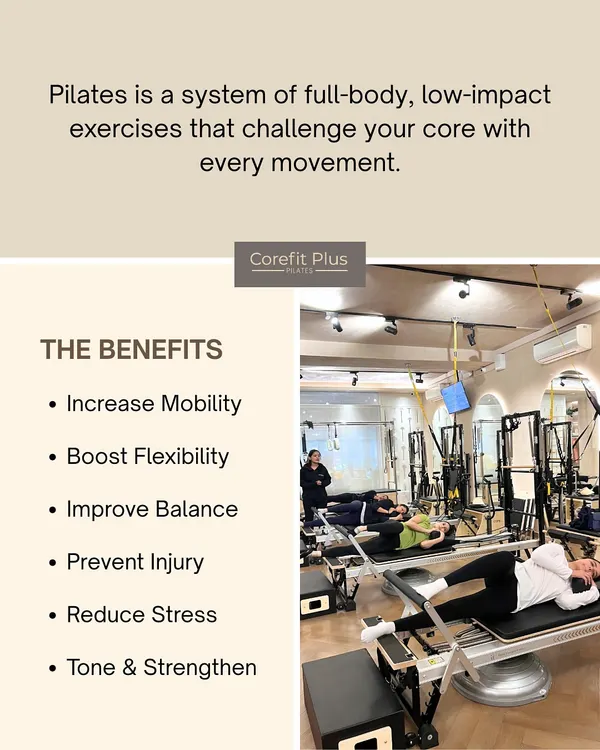 Pilates is a system of full-body, low-impact exercises that challenge your core with every movement.

Corefit Plus
PILATES

THE BENEFITS

• Increase Mobility
• Boost Flexibility
• Improve Balance
• Prevent Injury
• Reduce Stress
• Tone & Strengthen